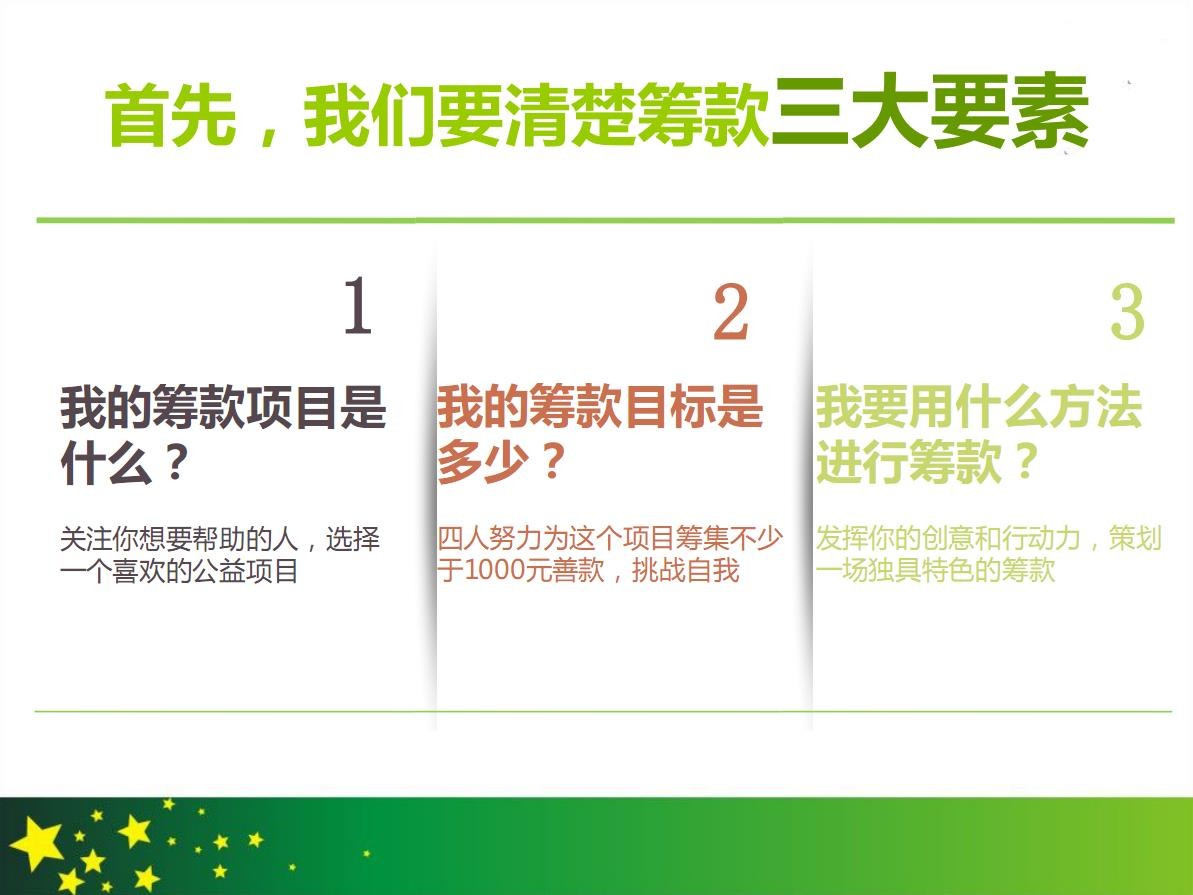 首先，我们要清楚筹款三大要素

1

我的筹款项目是什么？

关注你想要帮助的人，选择一个喜欢的公益项目

2

我的筹款目标是多少？

四人努力为这个项目筹集不少于1000元善款，挑战自我

3

我要用什么方法进行筹款？

发挥你的创意和行动力，策划一场独具特色的筹款